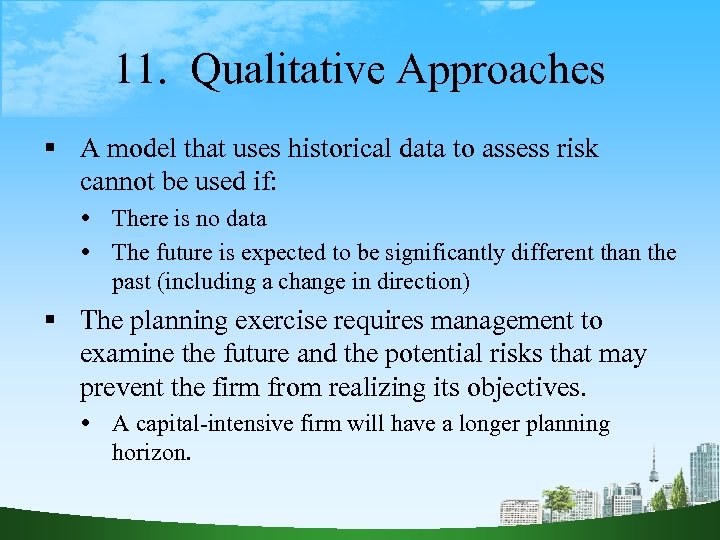 11. Qualitative Approaches

▪ A model that uses historical data to assess risk cannot be used if:

• There is no data

• The future is expected to be significantly different than the past (including a change in direction)

▪ The planning exercise requires management to examine the future and the potential risks that may prevent the firm from realizing its objectives.

• A capital-intensive firm will have a longer planning horizon.